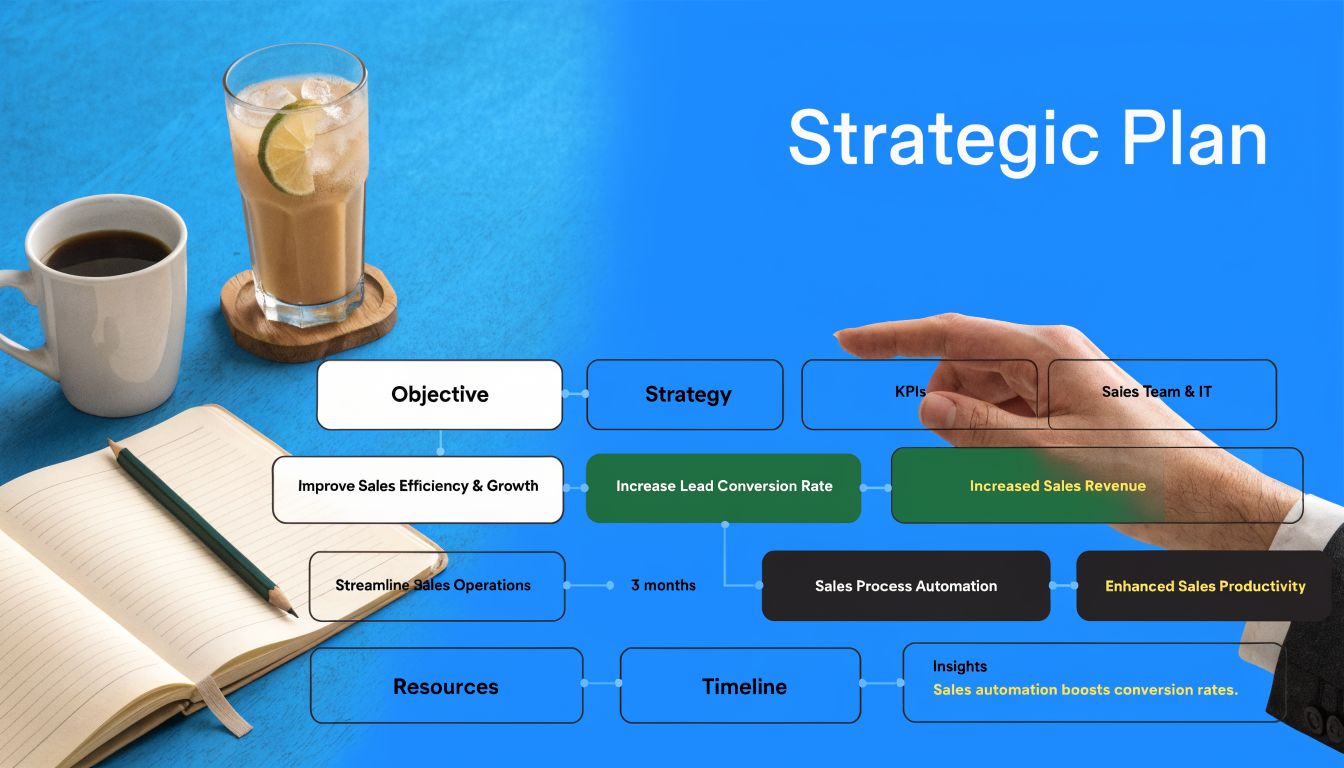 Strategic Plan

Objective

Strategy

KPIs

Sales Team & IT

Improve Sales Efficiency & Growth

Increase Lead Conversion Rate

Increased Sales Revenue

Streamline Sales Operations

3 months

Sales Process Automation

Enhanced Sales Productivity

Resources

Timeline

Insights
Sales automation boosts conversion rates.